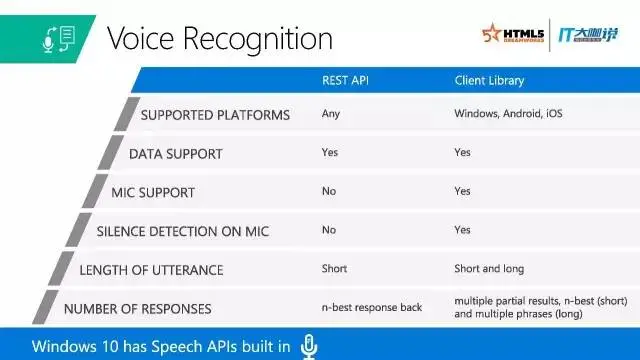 Voice Recognition

5 HTML5 DREAMWORKS | IT大咖说

| | REST API | Client Library |
|---|---|---|
| SUPPORTED PLATFORMS | Any | Windows, Android, iOS |
| DATA SUPPORT | Yes | Yes |
| MIC SUPPORT | No | Yes |
| SILENCE DETECTION ON MIC | No | Yes |
| LENGTH OF UTTERANCE | Short | Short and long |
| NUMBER OF RESPONSES | n-best response back | multiple partial results, n-best (short) and multiple phrases (long) |

Windows 10 has Speech APIs built in